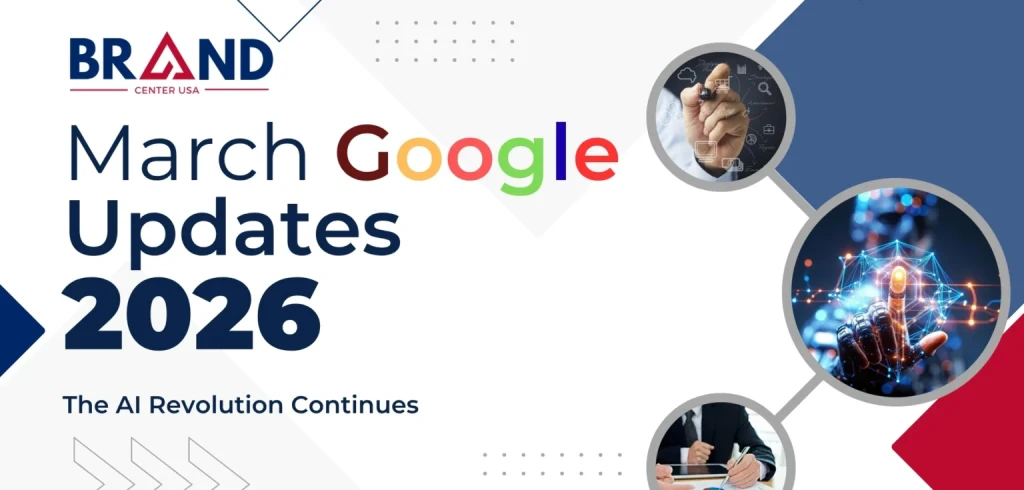 BRAND
CENTER USA

March Google Updates 2026

The AI Revolution Continues